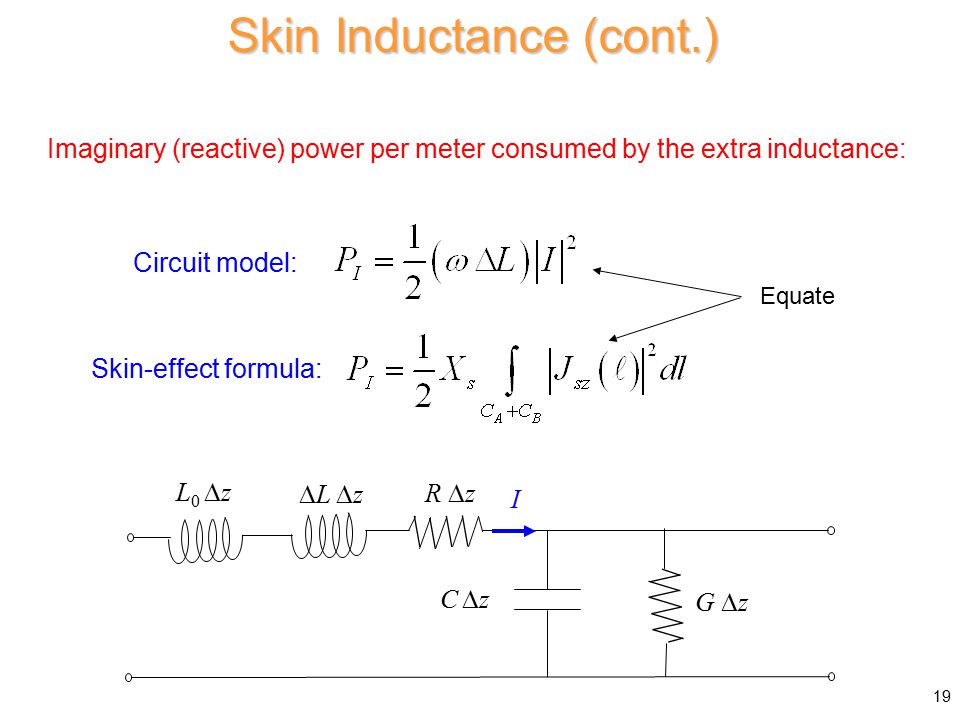 Skin Inductance (cont.)

Imaginary (reactive) power per meter consumed by the extra inductance:

Circuit model: $P_I = \frac{1}{2}(\omega \Delta L)|I|^2$

Equate

Skin-effect formula: $P_I = \frac{1}{2} X_s \int_{C_A + C_B} |J_{sz}(\ell)|^2 dl$

$L_0 \Delta z$

$\Delta L \Delta z$

$R \Delta z$

$I$

$C \Delta z$

$G \Delta z$

19